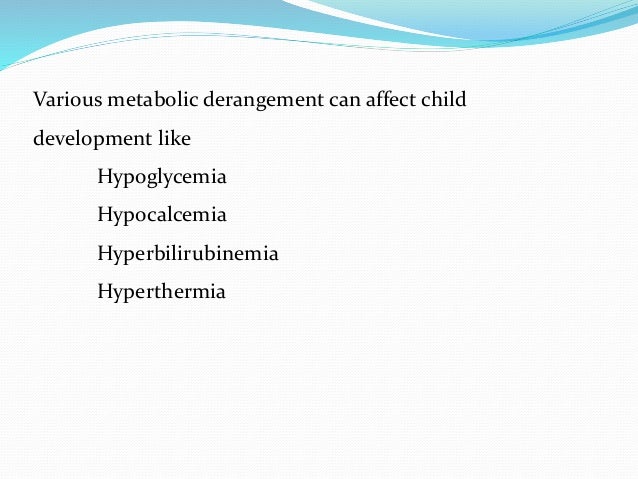 Various metabolic derangement can affect child development like

Hypoglycemia

Hypocalcemia

Hyperbilirubinemia

Hyperthermia